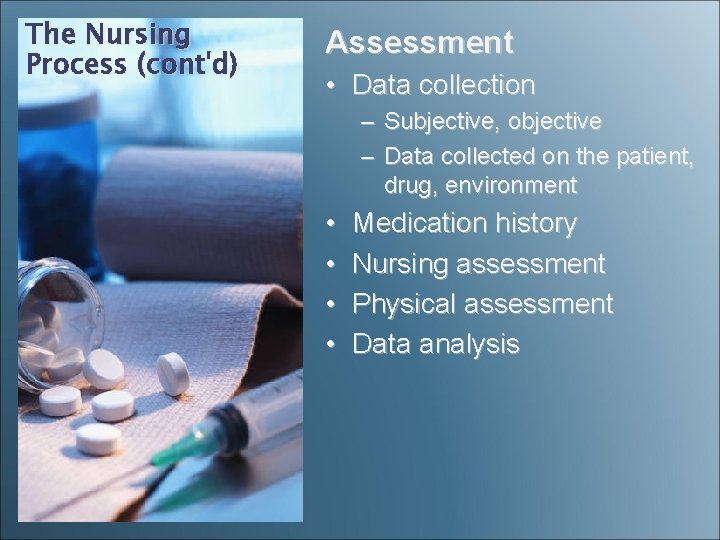 The Nursing Process (cont'd)

Assessment

• Data collection
 – Subjective, objective
 – Data collected on the patient, drug, environment
• Medication history
• Nursing assessment
• Physical assessment
• Data analysis